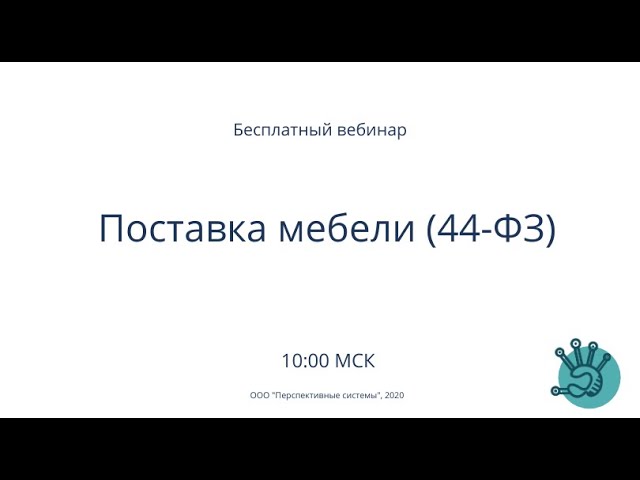 Бесплатный вебинар

Поставка мебели (44-ФЗ)

10:00 МСК

ООО "Перспективные системы", 2020